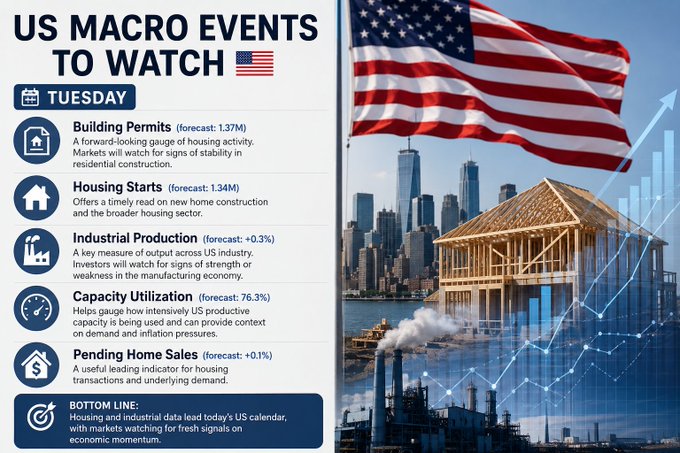 US MACRO EVENTS TO WATCH

TUESDAY

Building Permits (forecast: 1.37M)
A forward-looking gauge of housing activity. Markets will watch for signs of stability in residential construction.

Housing Starts (forecast: 1.34M)
Offers a timely read on new home construction and the broader housing sector.

Industrial Production (forecast: +0.3%)
A key measure of output across US industry. Investors will watch for signs of strength or weakness in the manufacturing economy.

Capacity Utilization (forecast: 76.3%)
Helps gauge how intensively US productive capacity is being used and can provide context on demand and inflation pressures.

Pending Home Sales (forecast: +0.1%)
A useful leading indicator for housing transactions and underlying demand.

BOTTOM LINE:
Housing and industrial data lead today's US calendar, with markets watching for fresh signals on economic momentum.